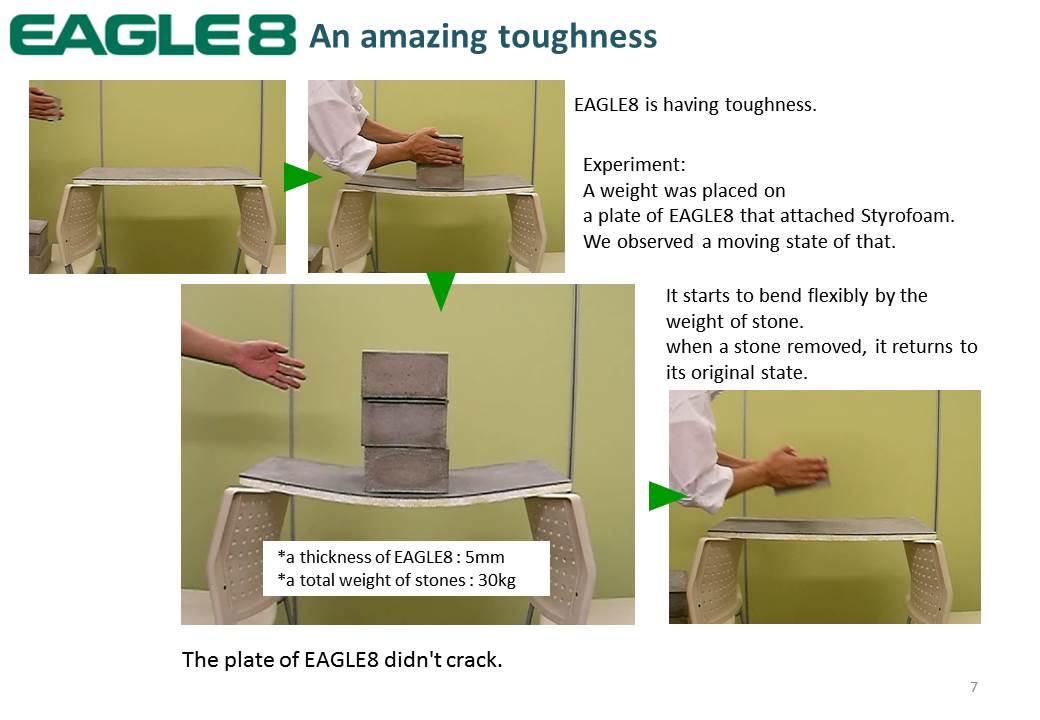 EAGLE8 An amazing toughness

EAGLE8 is having toughness.

Experiment:
A weight was placed on a plate of EAGLE8 that attached Styrofoam.
We observed a moving state of that.

It starts to bend flexibly by the weight of stone.
when a stone removed, it returns to its original state.

*a thickness of EAGLE8 : 5mm
*a total weight of stones : 30kg

The plate of EAGLE8 didn't crack.

7